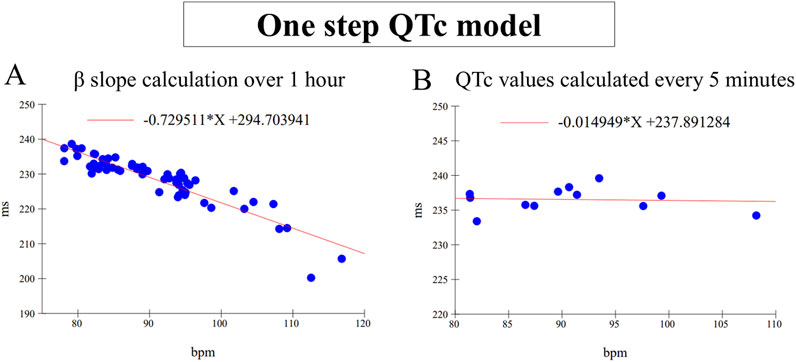 One step QTc model

A β slope calculation over 1 hour

-0.729511*X +294.703941

250
240
230
220
210
200
190

ms

80 90 100 110 120

bpm

B QTc values calculated every 5 minutes

-0.014949*X +237.891284

250
245
240
235
230
225
220

ms

80 85 90 95 100 105 110

bpm